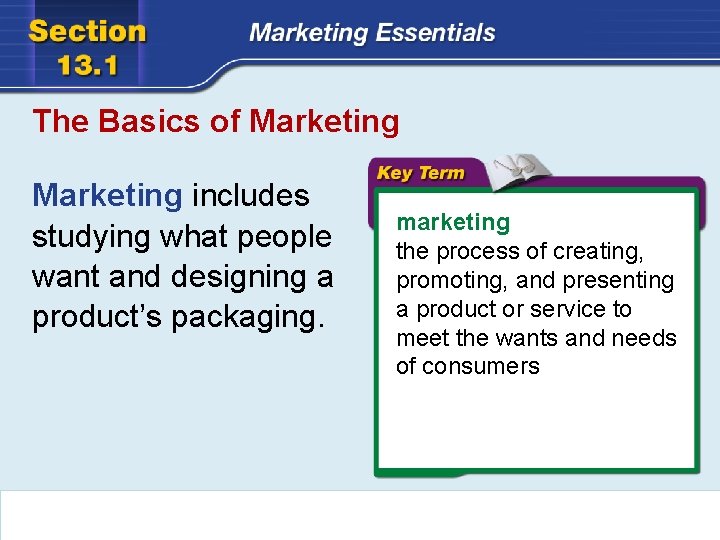 Section 13.1

Marketing Essentials

The Basics of Marketing

Marketing includes studying what people want and designing a product's packaging.

Key Term

marketing
the process of creating, promoting, and presenting a product or service to meet the wants and needs of consumers